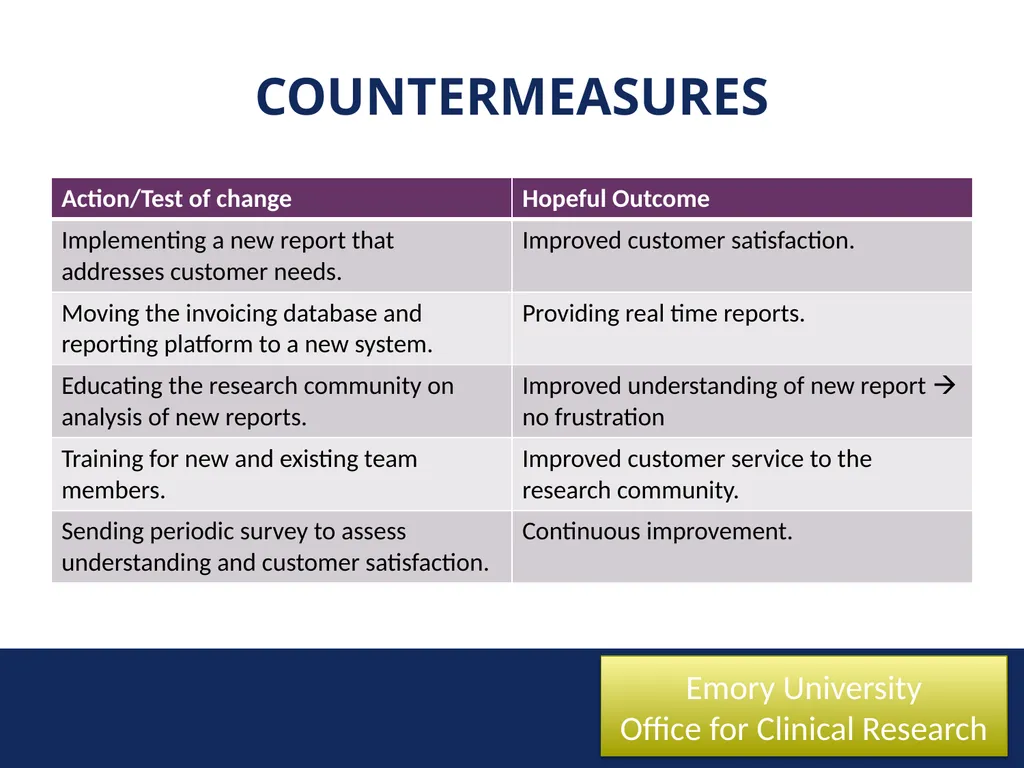 COUNTERMEASURES

| Action/Test of change | Hopeful Outcome |
|---|---|
| Implementing a new report that addresses customer needs. | Improved customer satisfaction. |
| Moving the invoicing database and reporting platform to a new system. | Providing real time reports. |
| Educating the research community on analysis of new reports. | Improved understanding of new report → no frustration |
| Training for new and existing team members. | Improved customer service to the research community. |
| Sending periodic survey to assess understanding and customer satisfaction. | Continuous improvement. |

Emory University
Office for Clinical Research